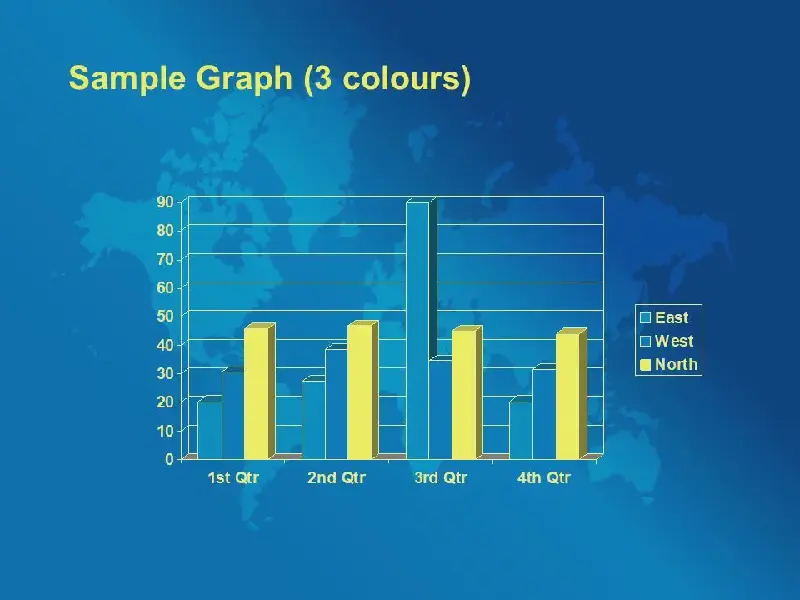 Sample Graph (3 colours)

90
80
70
60
50
40
30
20
10
0

1st Qtr
2nd Qtr
3rd Qtr
4th Qtr

East
West
North